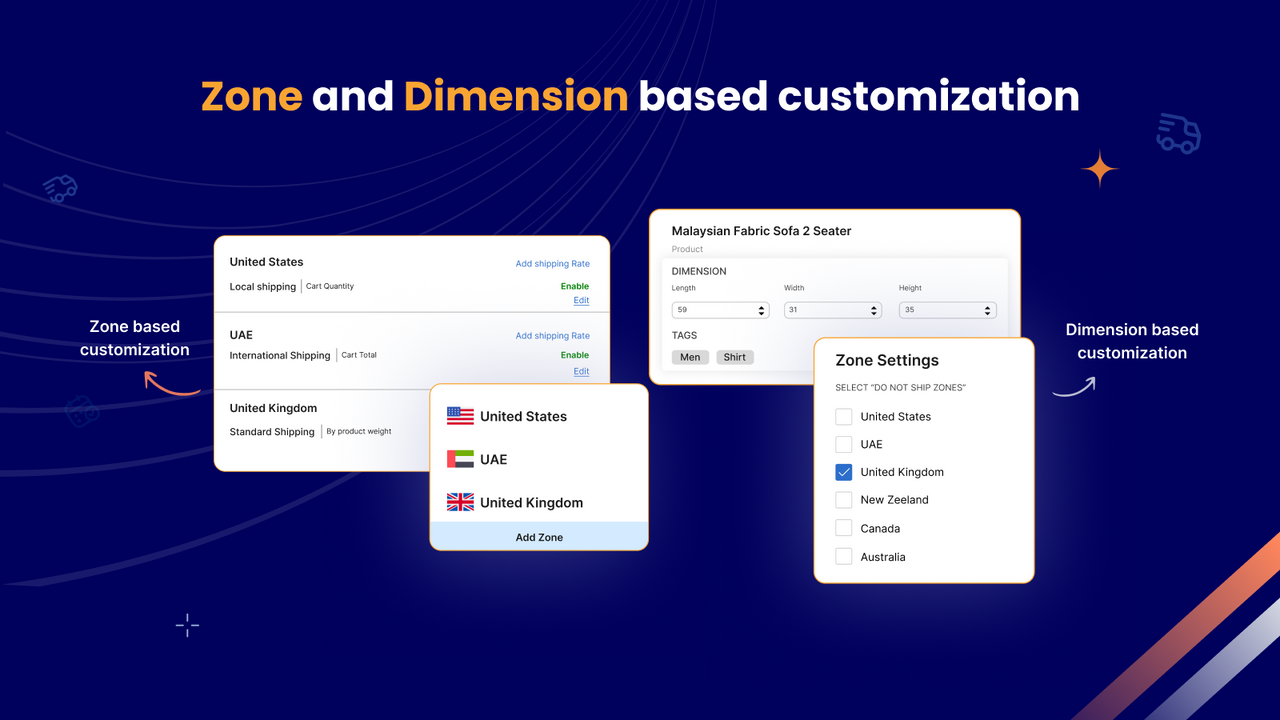 Zone and Dimension based customization

Zone based customization

United States
Add shipping Rate
Local shipping | Cart Quantity
Enable
Edit

UAE
Add shipping Rate
International Shipping | Cart Total
Enable
Edit

United Kingdom
Standard Shipping | By product weight

United States
UAE
United Kingdom
Add Zone

Malaysian Fabric Sofa 2 Seater
Product
DIMENSION
Length
59
Width
31
Height
35
TAGS
Men
Shirt

Zone Settings
SELECT "DO NOT SHIP ZONES"
United States
UAE
United Kingdom
New Zeeland
Canada
Australia

Dimension based customization